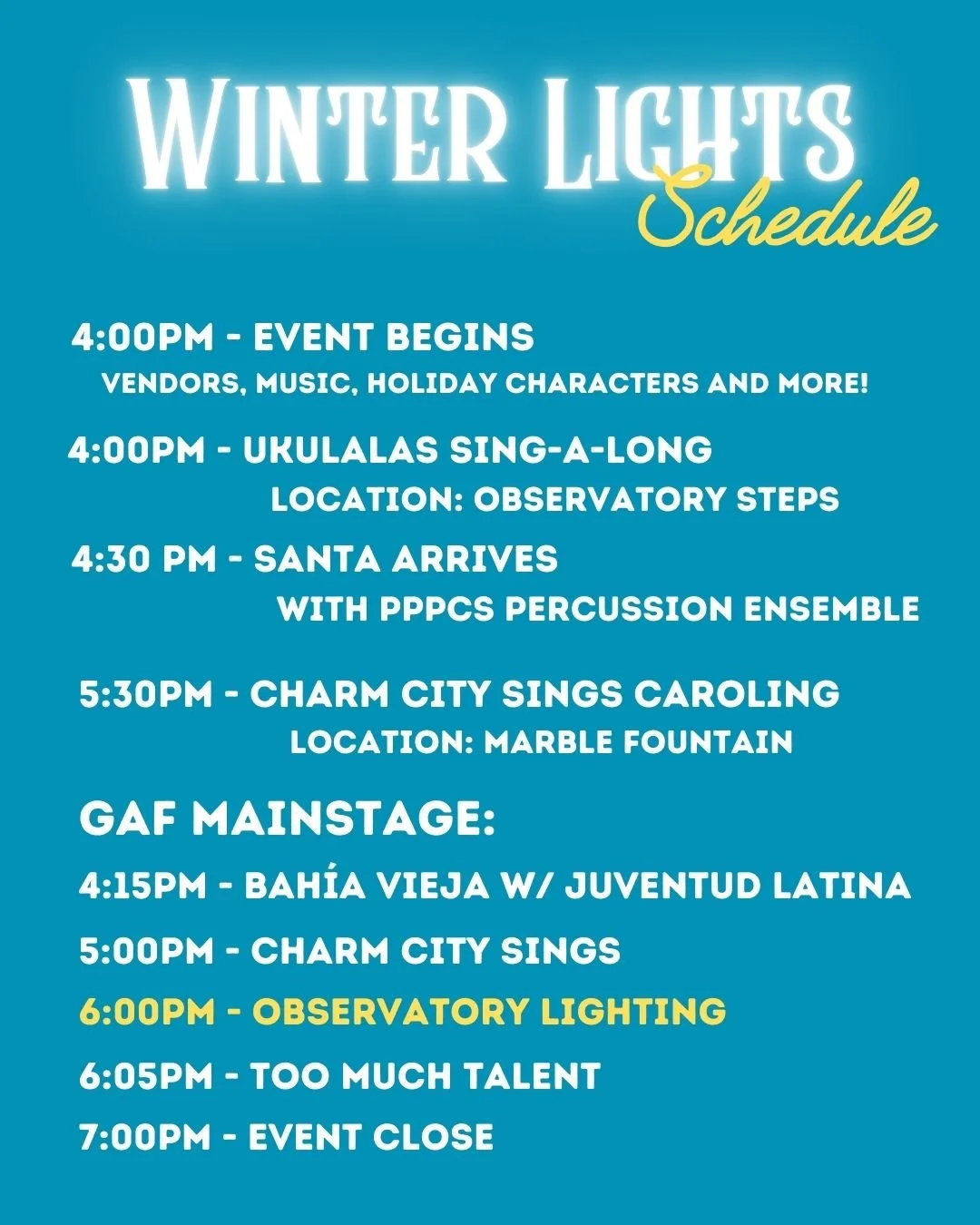 WINTER LIGHTS
Schedule

4:00PM - EVENT BEGINS
VENDORS, MUSIC, HOLIDAY CHARACTERS AND MORE!

4:00PM - UKULALAS SING-A-LONG
LOCATION: OBSERVATORY STEPS

4:30 PM - SANTA ARRIVES
WITH PPPCS PERCUSSION ENSEMBLE

5:30PM - CHARM CITY SINGS CAROLING
LOCATION: MARBLE FOUNTAIN

GAF MAINSTAGE:

4:15PM - BAHÍA VIEJA W/ JUVENTUD LATINA

5:00PM - CHARM CITY SINGS

6:00PM - OBSERVATORY LIGHTING

6:05PM - TOO MUCH TALENT

7:00PM - EVENT CLOSE